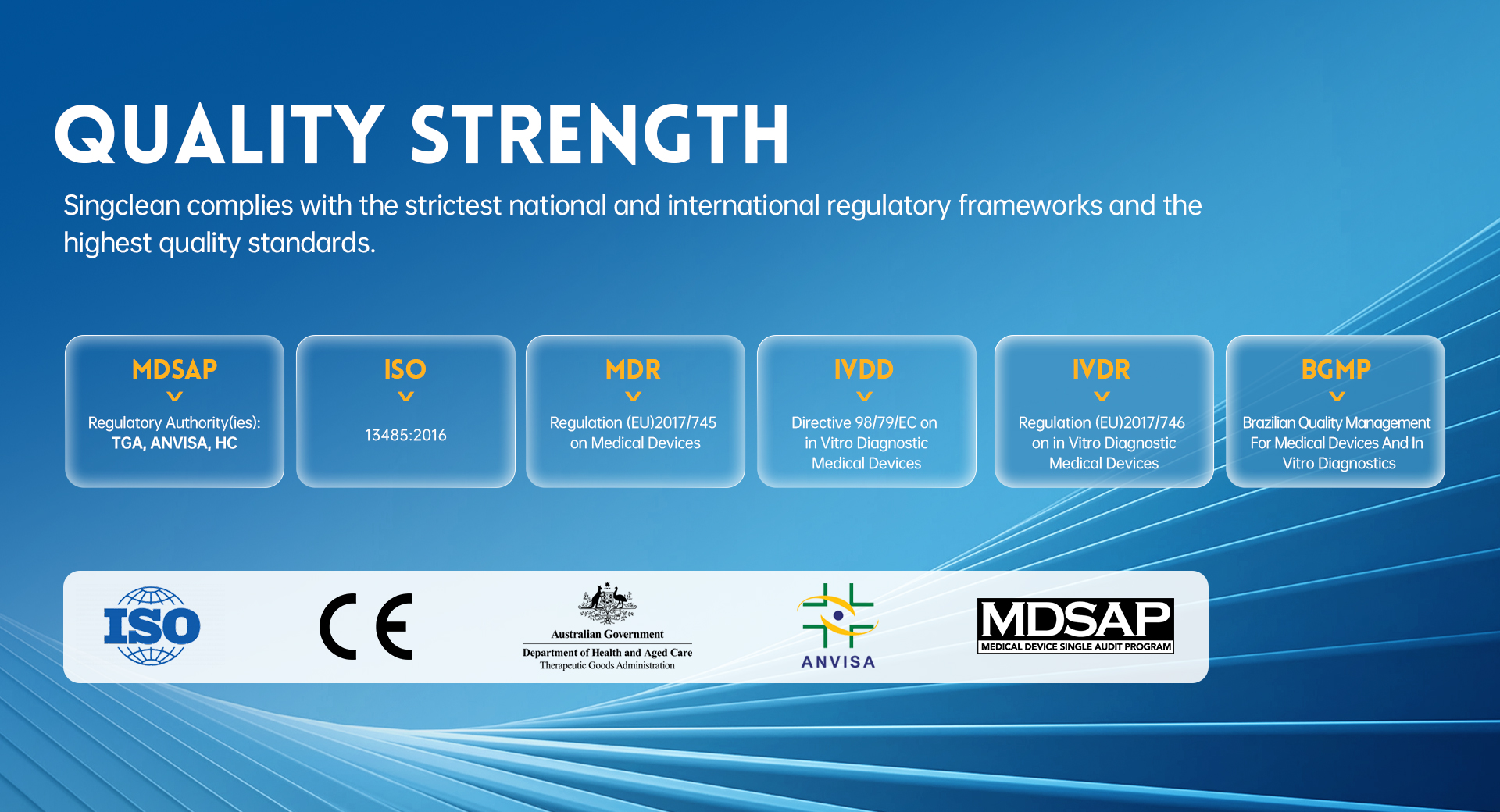 QUALITY STRENGTH

Singclean complies with the strictest national and international regulatory frameworks and the highest quality standards.

MDSAP
Regulatory Authority(ies):
TGA, ANVISA, HC

ISO
13485:2016

MDR
Regulation (EU)2017/745 on Medical Devices

IVDD
Directive 98/79/EC on in Vitro Diagnostic Medical Devices

IVDR
Regulation (EU)2017/746 on in Vitro Diagnostic Medical Devices

BGMP
Brazilian Quality Management For Medical Devices And In Vitro Diagnostics

ISO

CE

Australian Government
Department of Health and Aged Care
Therapeutic Goods Administration

ANVISA

MDSAP
MEDICAL DEVICE SINGLE AUDIT PROGRAM